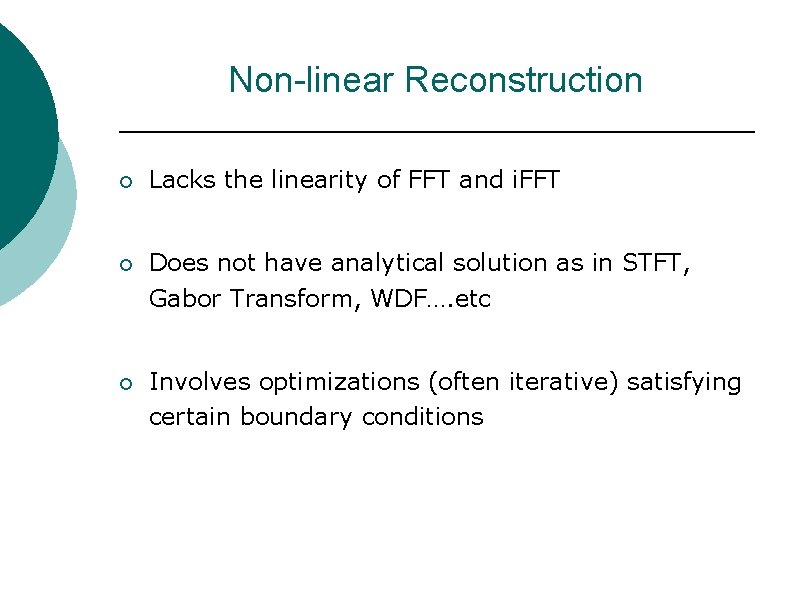 Non-linear Reconstruction

○ Lacks the linearity of FFT and iFFT

○ Does not have analytical solution as in STFT, Gabor Transform, WDF….etc

○ Involves optimizations (often iterative) satisfying certain boundary conditions